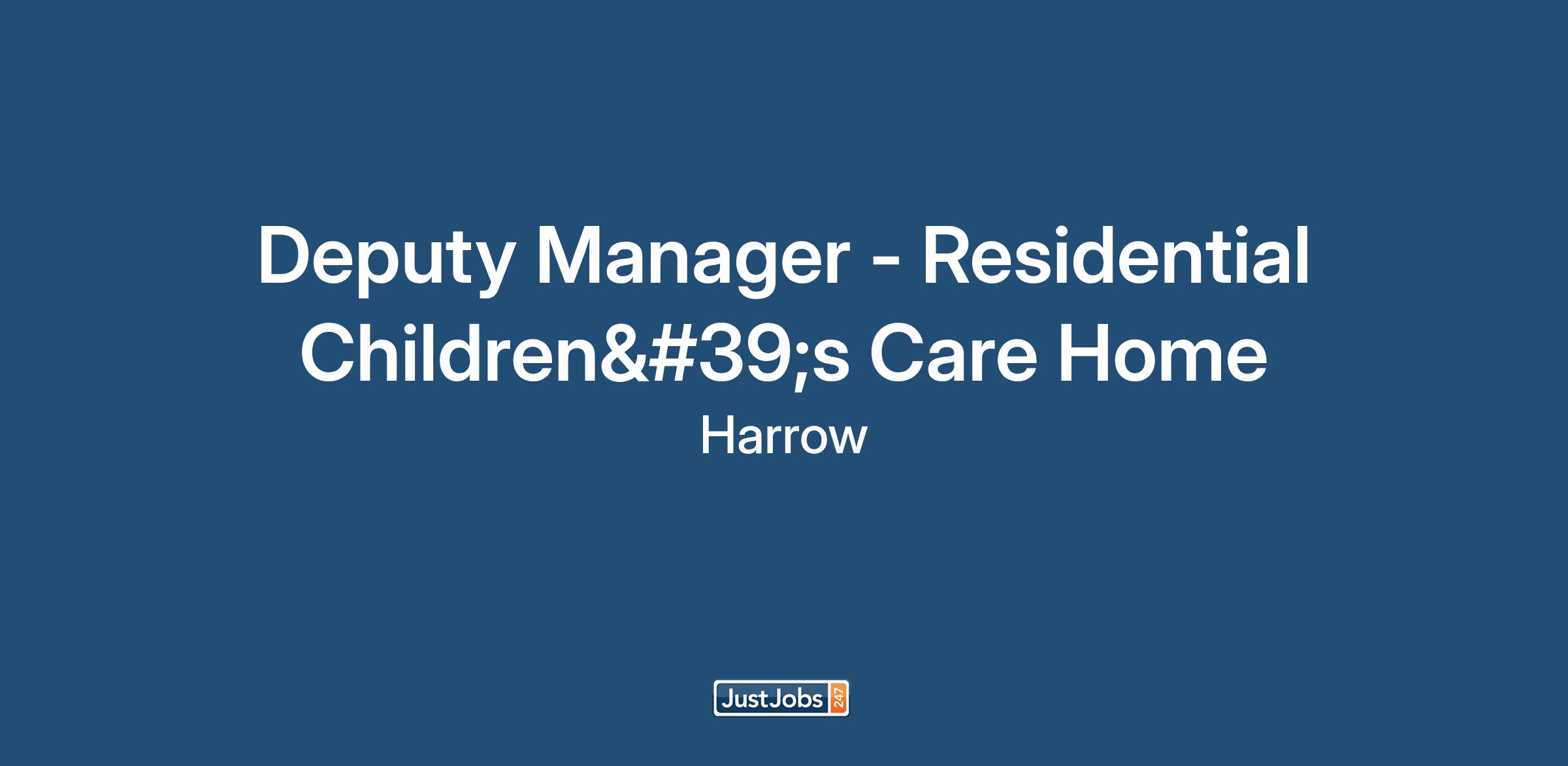 Deputy Manager - Residential Children&#39;s Care Home

Harrow

JustJobs 247